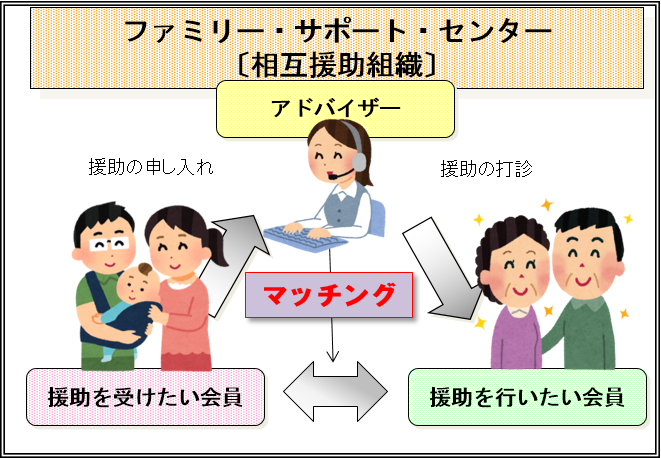 ファミリー・サポート・センター
〔相互援助組織〕

アドバイザー

援助の申し入れ

援助の打診

マッチング

援助を受けたい会員

援助を行いたい会員